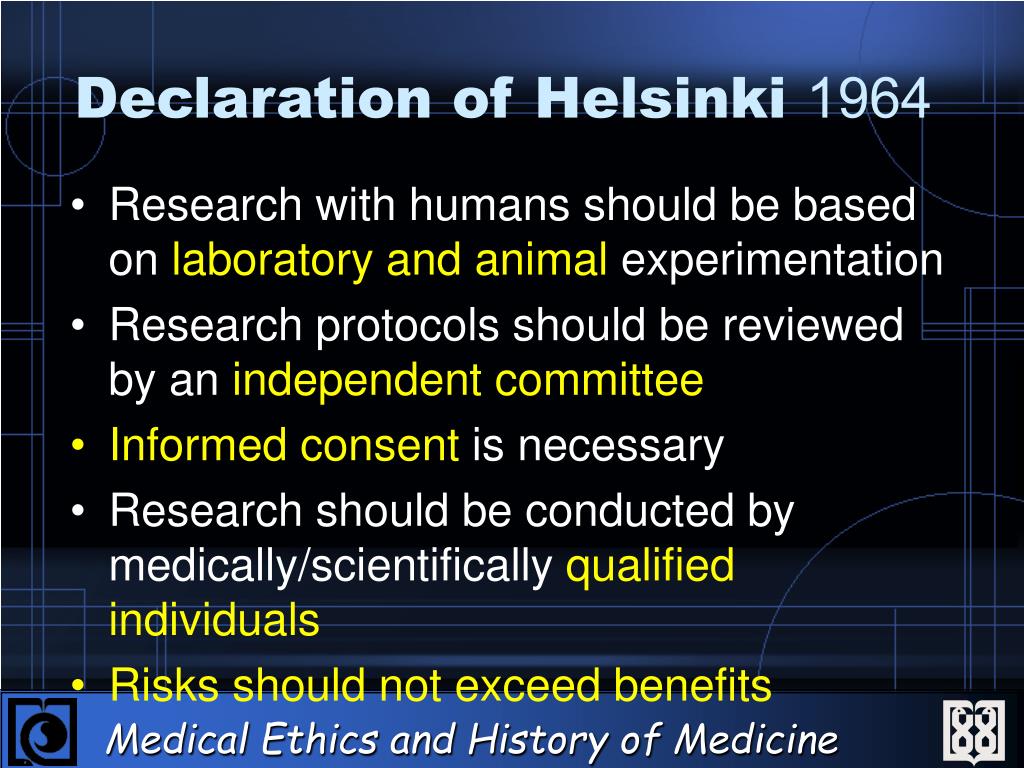 Declaration of Helsinki 1964

• Research with humans should be based on laboratory and animal experimentation
• Research protocols should be reviewed by an independent committee
• Informed consent is necessary
• Research should be conducted by medically/scientifically qualified individuals
• Risks should not exceed benefits

Medical Ethics and History of Medicine